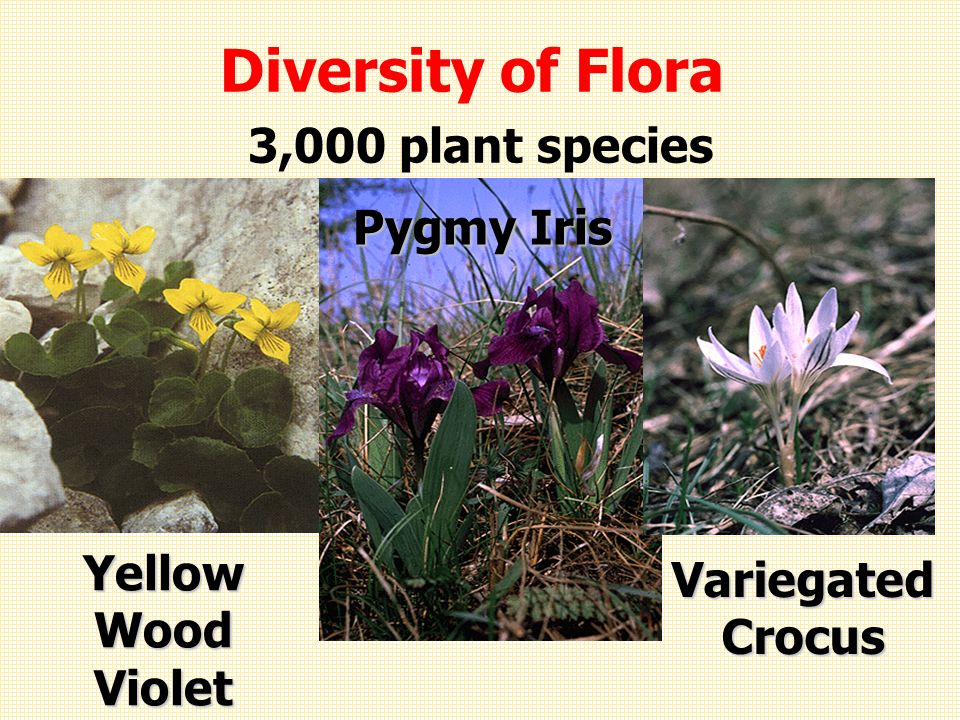 Diversity of Flora
3,000 plant species

Pygmy Iris

Yellow Wood Violet

Variegated Crocus